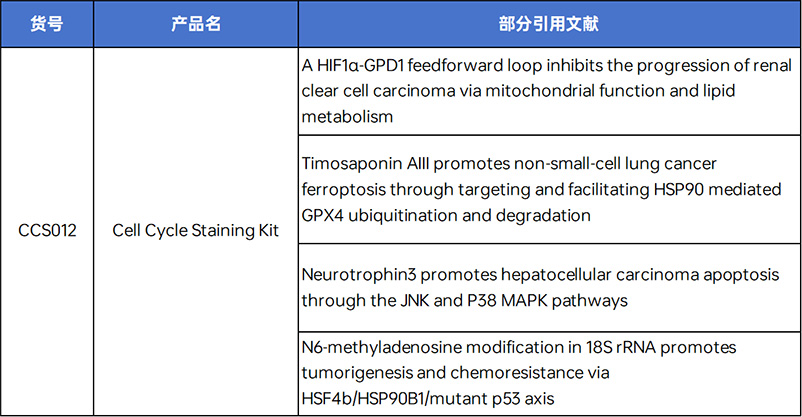 | 货号 | 产品名 | 部分引用文献 |
|---|---|---|
| CCS012 | Cell Cycle Staining Kit | A HIF1α-GPD1 feedforward loop inhibits the progression of renal clear cell carcinoma via mitochondrial function and lipid metabolism |
| | | Timosaponin AIII promotes non-small-cell lung cancer ferroptosis through targeting and facilitating HSP90 mediated GPX4 ubiquitination and degradation |
| | | Neurotrophin3 promotes hepatocellular carcinoma apoptosis through the JNK and P38 MAPK pathways |
| | | N6-methyladenosine modification in 18S rRNA promotes tumorigenesis and chemoresistance via HSF4b/HSP90B1/mutant p53 axis |